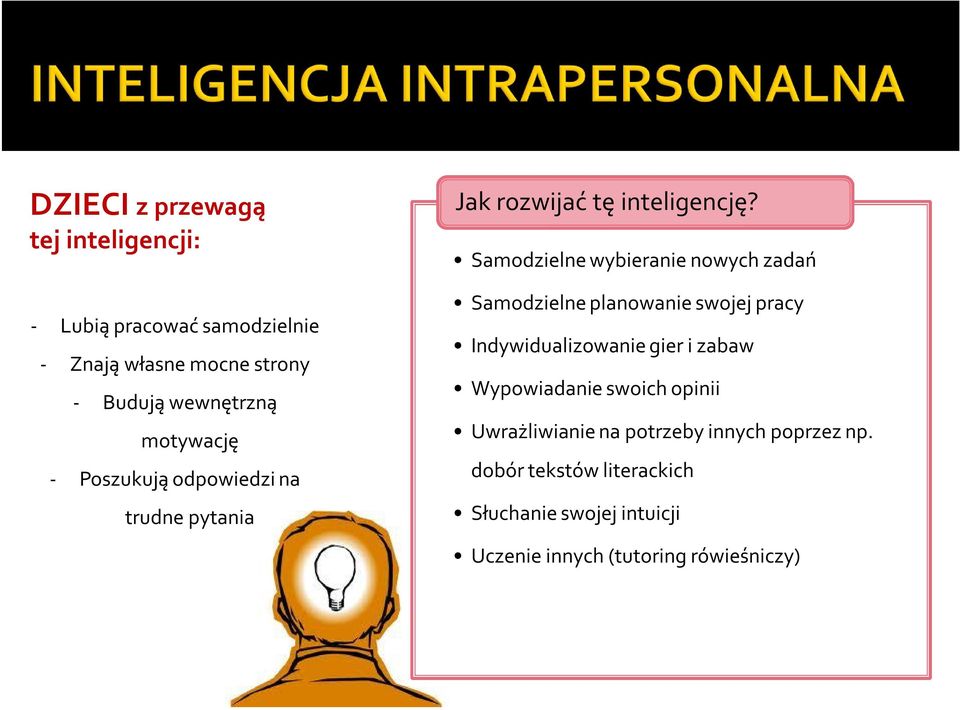 INTELIGENCJA INTRAPERSONALNA

DZIECI z przewagą tej inteligencji:

- Lubią pracować samodzielnie
- Znają własne mocne strony
- Budują wewnętrzną motywację
- Poszukują odpowiedzi na trudne pytania

Jak rozwijać tę inteligencję?

• Samodzielne wybieranie nowych zadań
• Samodzielne planowanie swojej pracy
• Indywidualizowanie gier i zabaw
• Wypowiadanie swoich opinii
• Uwrażliwianie na potrzeby innych poprzez np. dobór tekstów literackich
• Słuchanie swojej intuicji
• Uczenie innych (tutoring rówieśniczy)